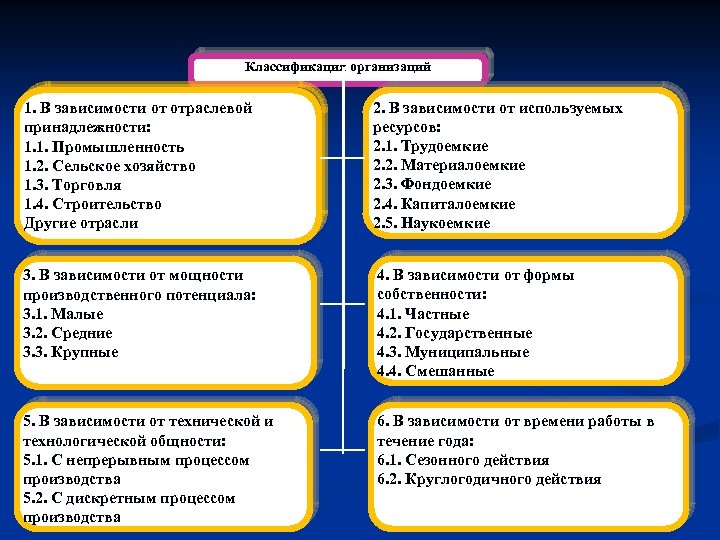 Классификация организаций

1. В зависимости от отраслевой принадлежности:
1.1. Промышленность
1.2. Сельское хозяйство
1.3. Торговля
1.4. Строительство
Другие отрасли

2. В зависимости от используемых ресурсов:
2.1. Трудоемкие
2.2. Материалоемкие
2.3. Фондоемкие
2.4. Капиталоемкие
2.5. Наукоемкие

3. В зависимости от мощности производственного потенциала:
3.1. Малые
3.2. Средние
3.3. Крупные

4. В зависимости от формы собственности:
4.1. Частные
4.2. Государственные
4.3. Муниципальные
4.4. Смешанные

5. В зависимости от технической и технологической общности:
5.1. С непрерывным процессом производства
5.2. С дискретным процессом производства

6. В зависимости от времени работы в течение года:
6.1. Сезонного действия
6.2. Круглогодичного действия